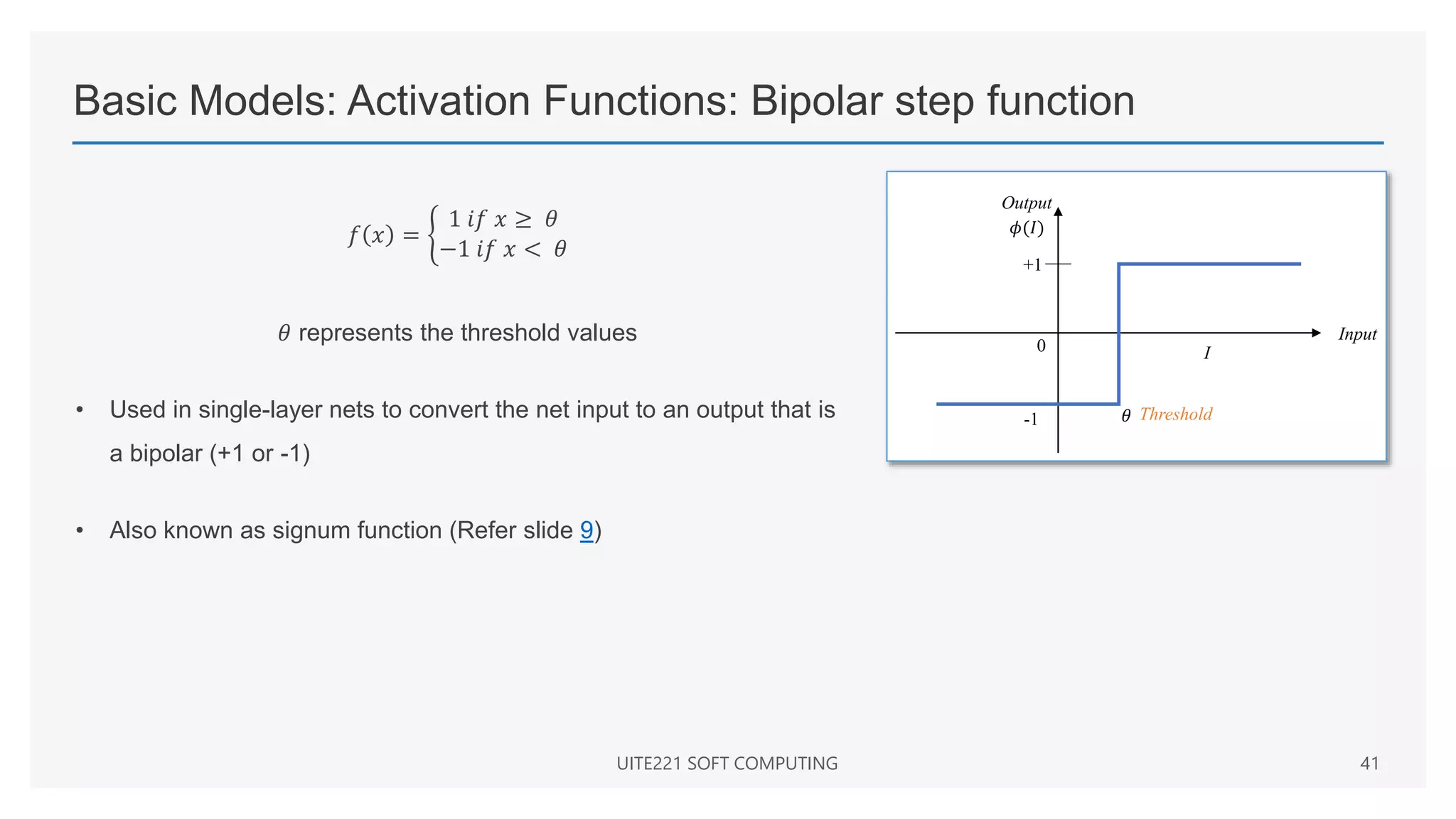 Basic Models: Activation Functions: Bipolar step function

$f(x) = \begin{cases} 1 \; if \; x \geq \theta \\ -1 \; if \; x < \theta \end{cases}$

$\theta$ represents the threshold values

• Used in single-layer nets to convert the net input to an output that is a bipolar (+1 or -1)

• Also known as signum function (Refer slide 9)

Output
$\phi(I)$
+1
0
-1
Input
$I$
$\theta$ Threshold

UITE221 SOFT COMPUTING

41